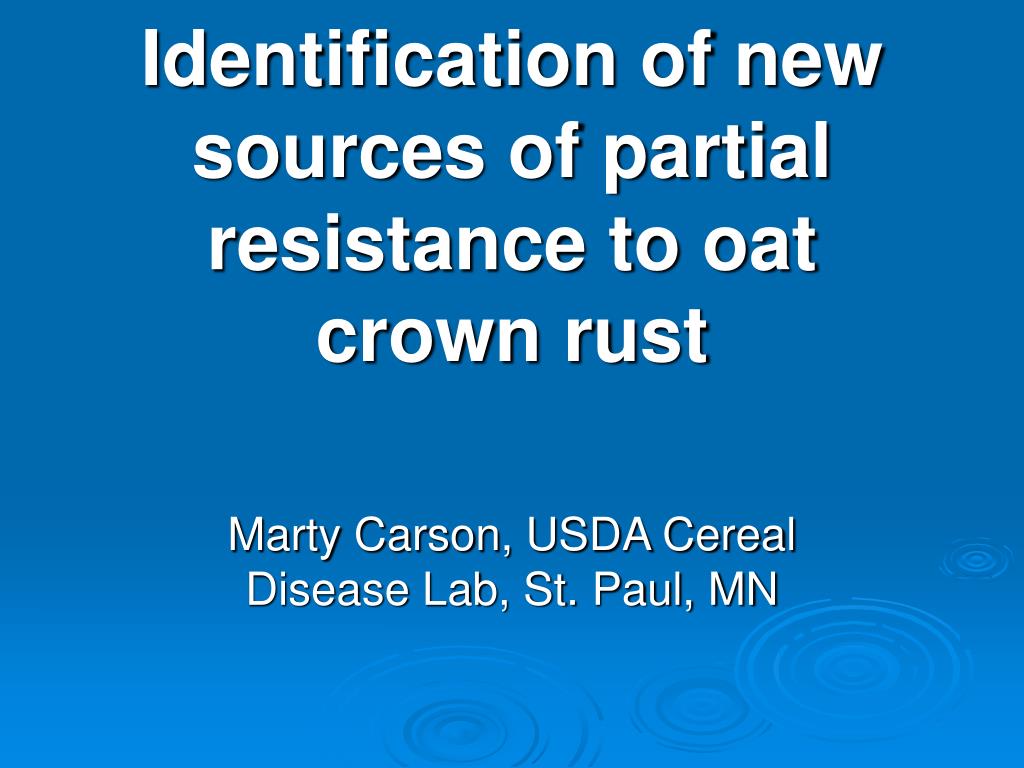 Identification of new sources of partial resistance to oat crown rust

Marty Carson, USDA Cereal Disease Lab, St. Paul, MN